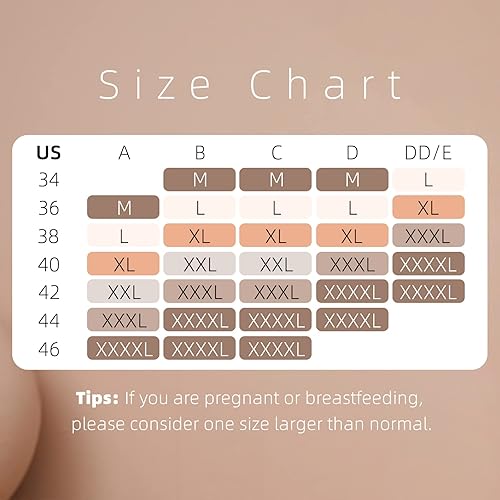 Size Chart

| US | A | B | C | D | DD/E |
|---|---|---|---|---|---|
| 34 | | M | M | M | L |
| 36 | M | L | L | L | XL |
| 38 | L | XL | XL | XL | XXXL |
| 40 | XL | XXL | XXL | XXXL | XXXXL |
| 42 | XXL | XXXL | XXXL | XXXXL | XXXXL |
| 44 | XXXL | XXXXL | XXXXL | XXXXL | |
| 46 | XXXXL | XXXXL | XXXXL | | |

Tips: If you are pregnant or breastfeeding, please consider one size larger than normal.